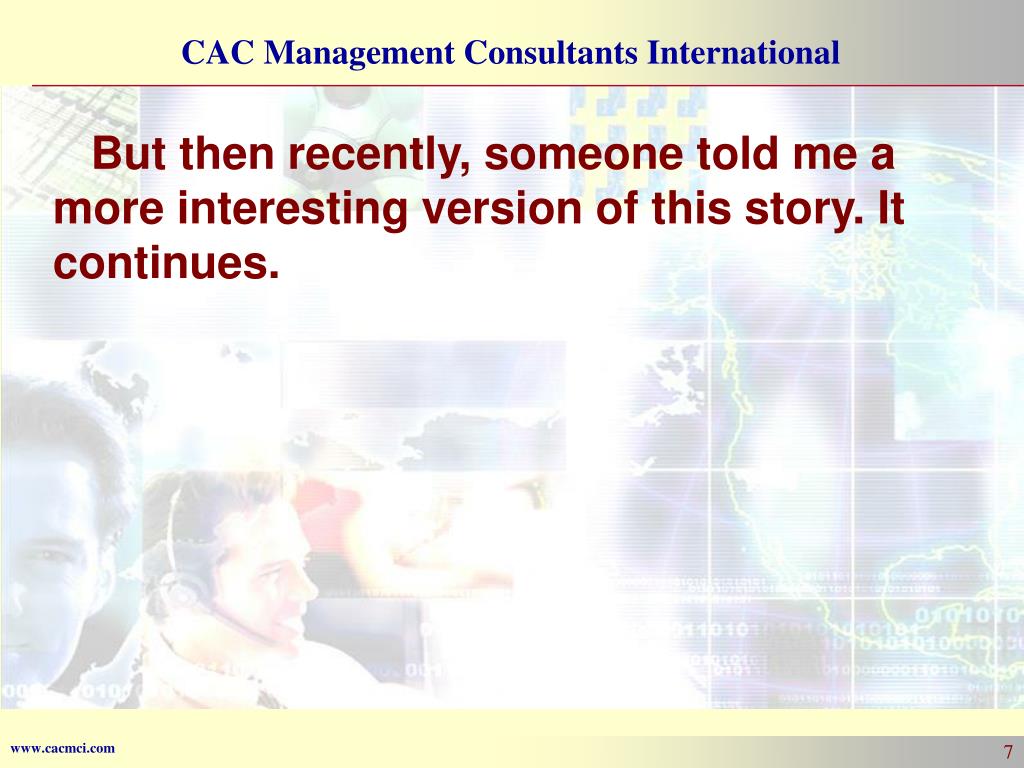 CAC Management Consultants International

But then recently, someone told me a more interesting version of this story. It continues.

www.cacmci.com

7